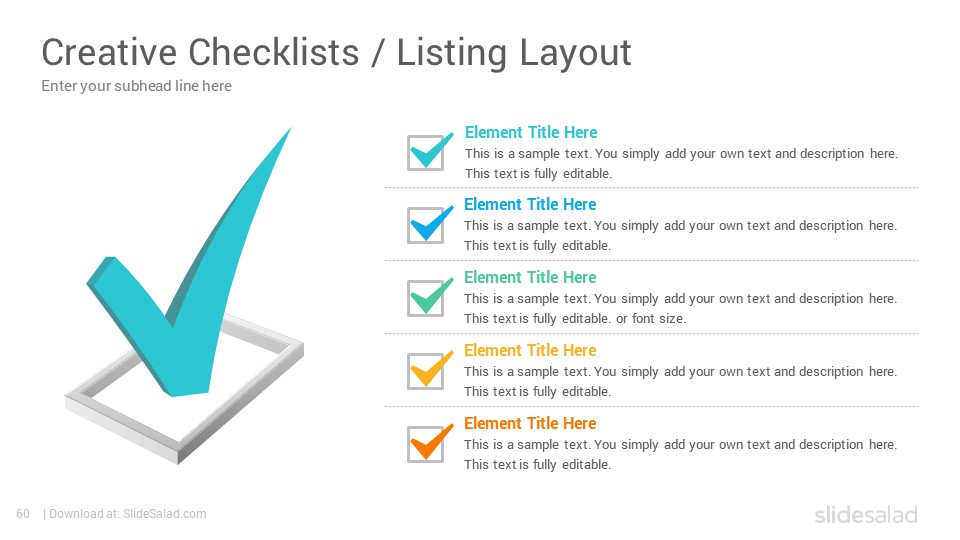 Creative Checklists / Listing Layout

Enter your subhead line here

Element Title Here

This is a sample text. You simply add your own text and description here. This text is fully editable.

Element Title Here

This is a sample text. You simply add your own text and description here. This text is fully editable.

Element Title Here

This is a sample text. You simply add your own text and description here. This text is fully editable. or font size.

Element Title Here

This is a sample text. You simply add your own text and description here. This text is fully editable.

Element Title Here

This is a sample text. You simply add your own text and description here. This text is fully editable.

60 | Download at: SlideSalad.com

slidesalad